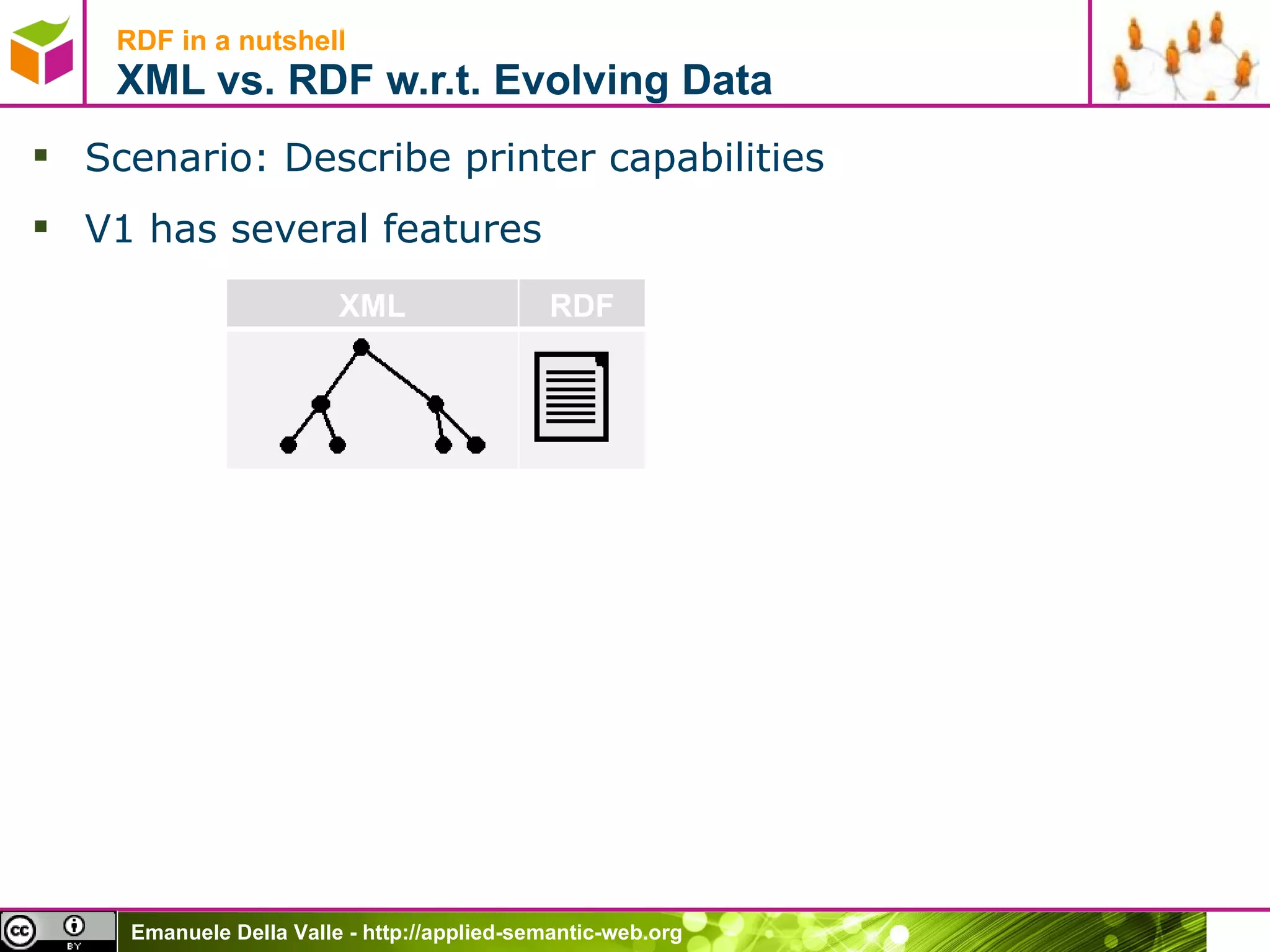 RDF in a nutshell
XML vs. RDF w.r.t. Evolving Data

▪ Scenario: Describe printer capabilities
▪ V1 has several features

| XML | RDF |
|---|---|
| | |

cc BY

Emanuele Della Valle - http://applied-semantic-web.org